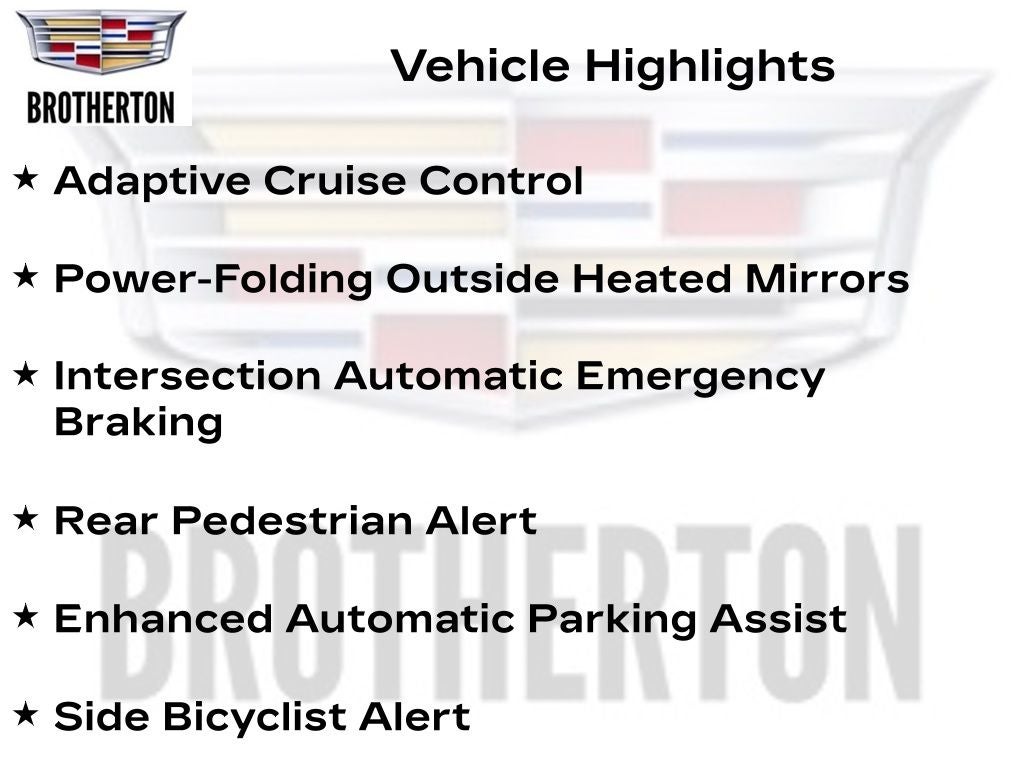 BROTHERTON

Vehicle Highlights

★ Adaptive Cruise Control

★ Power-Folding Outside Heated Mirrors

★ Intersection Automatic Emergency Braking

★ Rear Pedestrian Alert

★ Enhanced Automatic Parking Assist

★ Side Bicyclist Alert

BROTHERTON